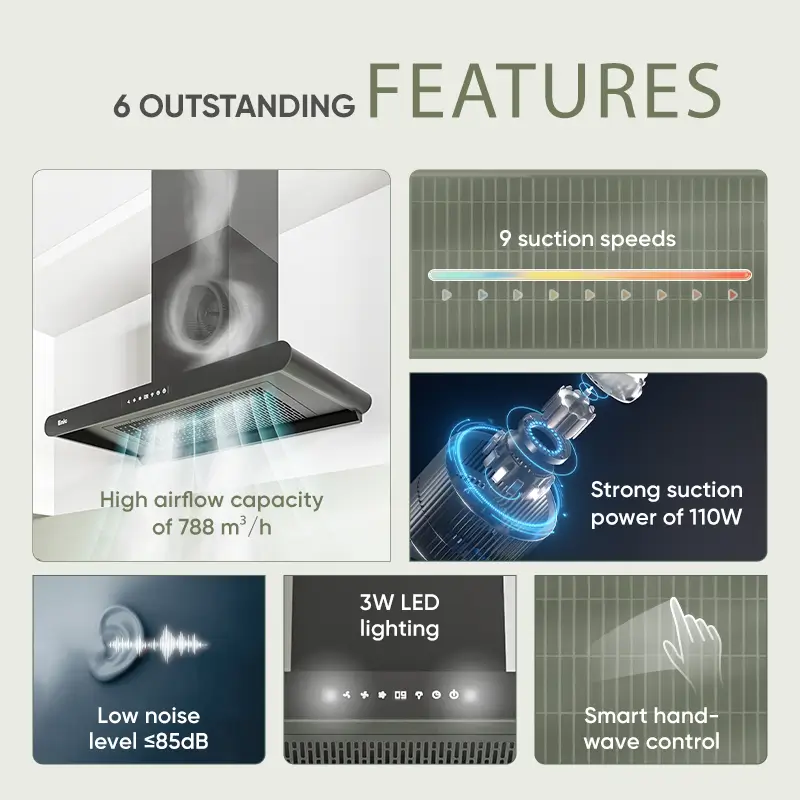 6 OUTSTANDING FEATURES

High airflow capacity of 788 $m^3/h$

9 suction speeds

Strong suction power of 110W

Low noise level ≤85dB

3W LED lighting

Smart hand-wave control